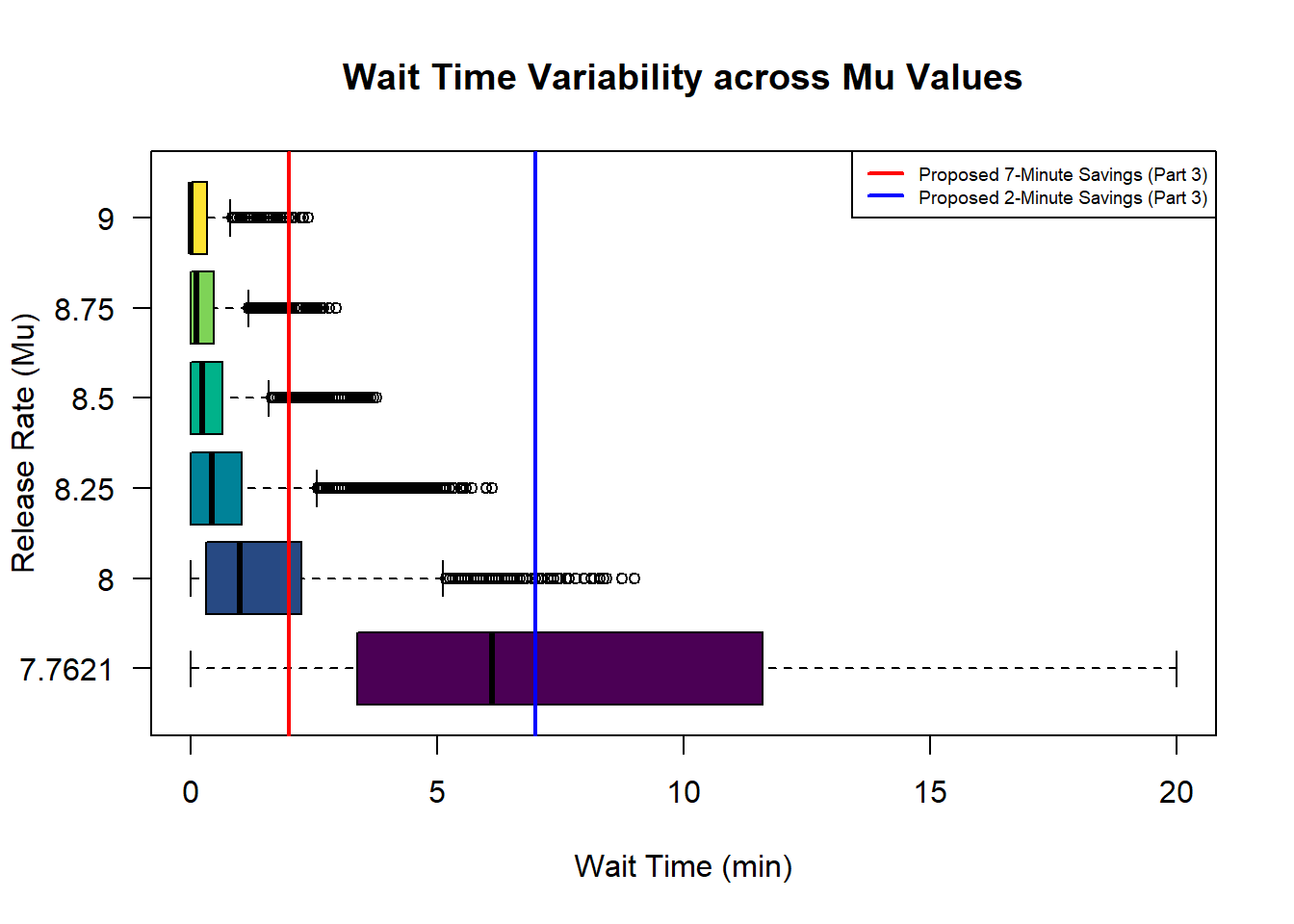 Wait Time Variability across Mu Values

Proposed 7-Minute Savings (Part 3)
Proposed 2-Minute Savings (Part 3)

Release Rate (Mu)

9
8.75
8.5
8.25
8
7.7621

0
5
10
15
20

Wait Time (min)